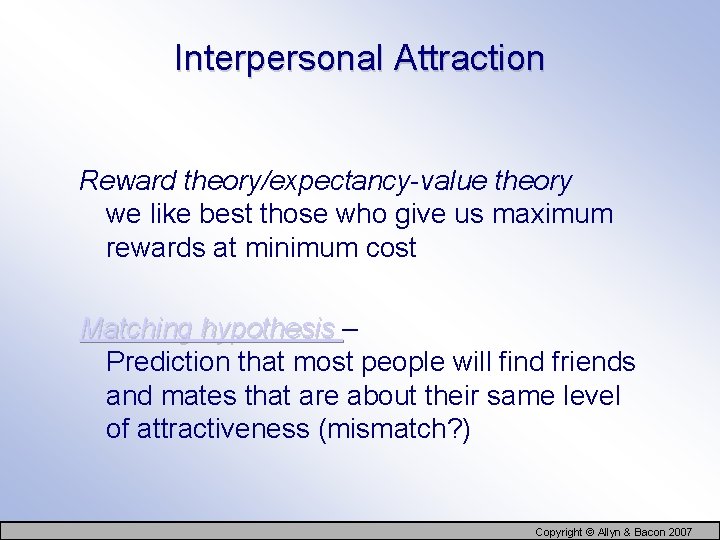 Interpersonal Attraction

Reward theory/expectancy-value theory
we like best those who give us maximum rewards at minimum cost

Matching hypothesis –
Prediction that most people will find friends and mates that are about their same level of attractiveness (mismatch?)

Copyright © Allyn & Bacon 2007